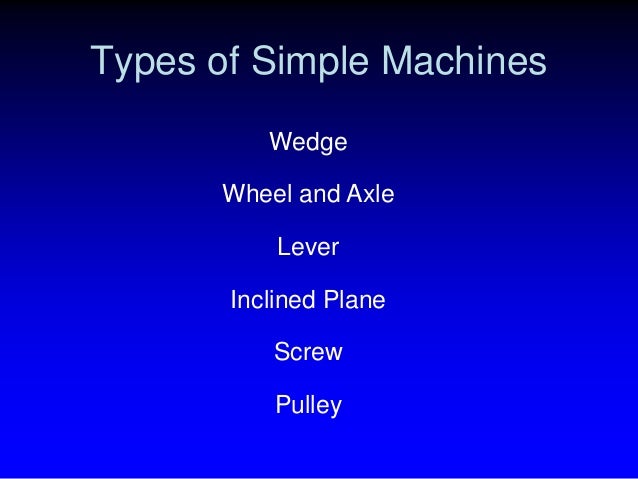 Types of Simple Machines

Wedge

Wheel and Axle

Lever

Inclined Plane

Screw

Pulley